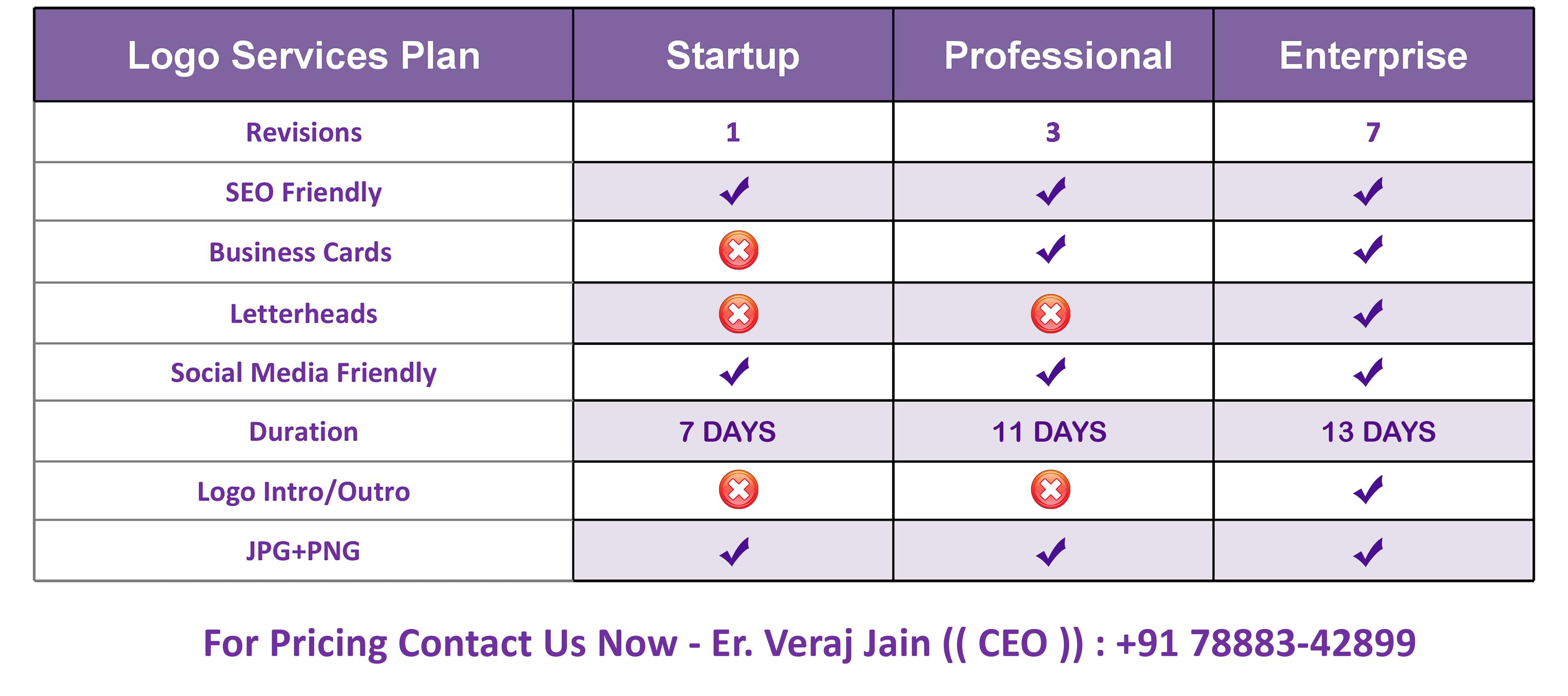 | Logo Services Plan | Startup | Professional | Enterprise |
|---|---|---|---|
| Revisions | 1 | 3 | 7 |
| SEO Friendly | ✓ | ✓ | ✓ |
| Business Cards | ✗ | ✓ | ✓ |
| Letterheads | ✗ | ✗ | ✓ |
| Social Media Friendly | ✓ | ✓ | ✓ |
| Duration | 7 DAYS | 11 DAYS | 13 DAYS |
| Logo Intro/Outro | ✗ | ✗ | ✓ |
| JPG+PNG | ✓ | ✓ | ✓ |

For Pricing Contact Us Now - Er. Veraj Jain (( CEO )) : +91 78883-42899